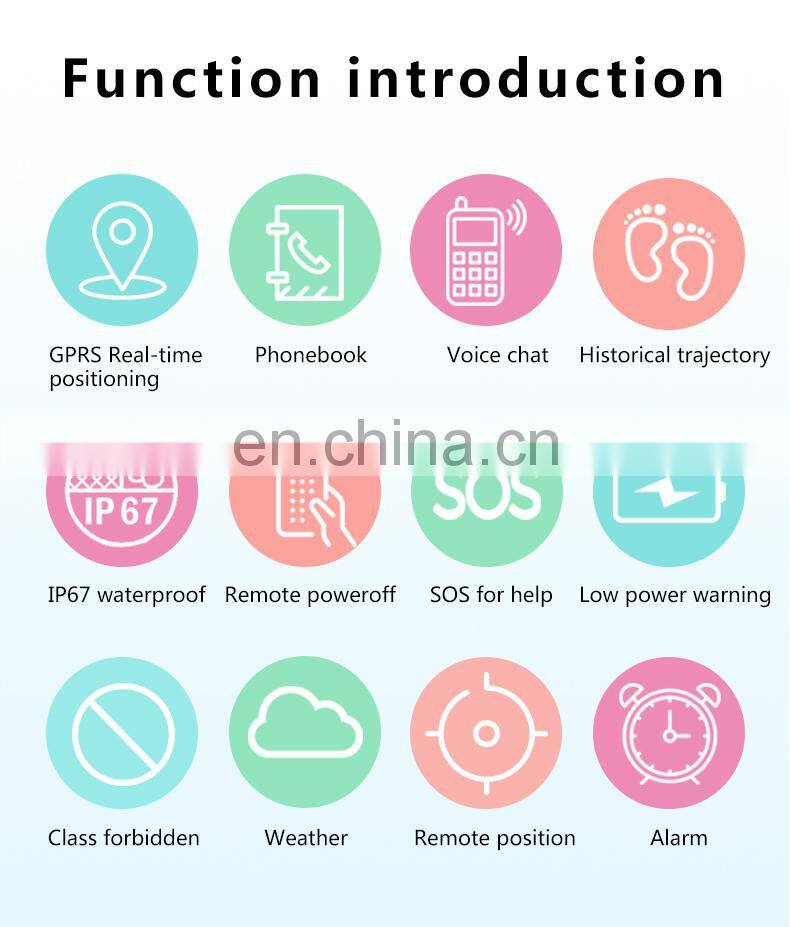 Function introduction

GPRS Real-time positioning

Phonebook

Voice chat

Historical trajectory

en.china.cn

IP 67

SOS

IP67 waterproof

Remote poweroff

SOS for help

Low power warning

Class forbidden

Weather

Remote position

Alarm